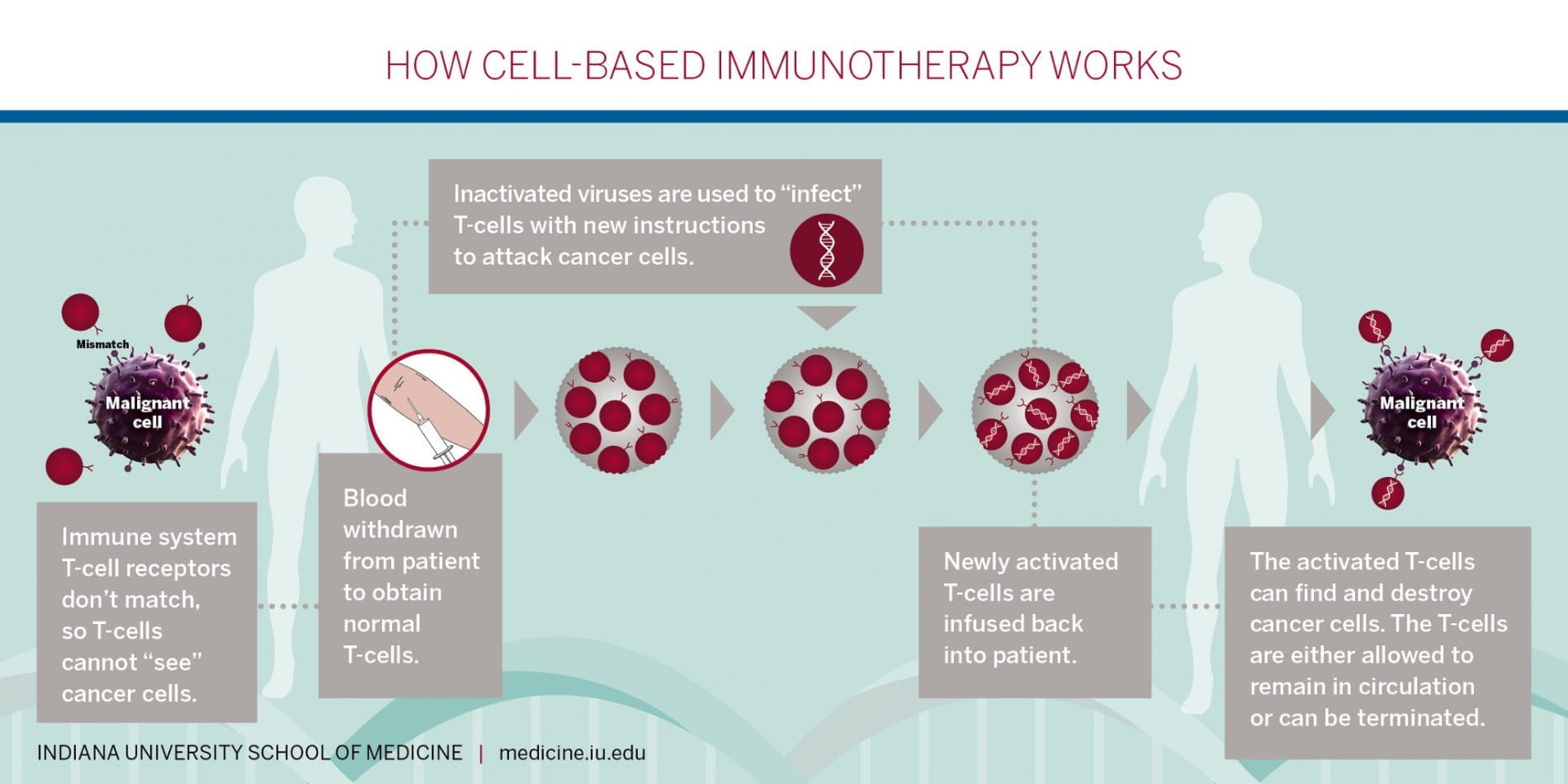 HOW CELL-BASED IMMUNOTHERAPY WORKS

Mismatch

Malignant cell

Immune system T-cell receptors don't match, so T-cells cannot "see" cancer cells.

Blood withdrawn from patient to obtain normal T-cells.

Inactivated viruses are used to "infect" T-cells with new instructions to attack cancer cells.

Newly activated T-cells are infused back into patient.

Malignant cell

The activated T-cells can find and destroy cancer cells. The T-cells are either allowed to remain in circulation or can be terminated.

INDIANA UNIVERSITY SCHOOL OF MEDICINE | medicine.iu.edu